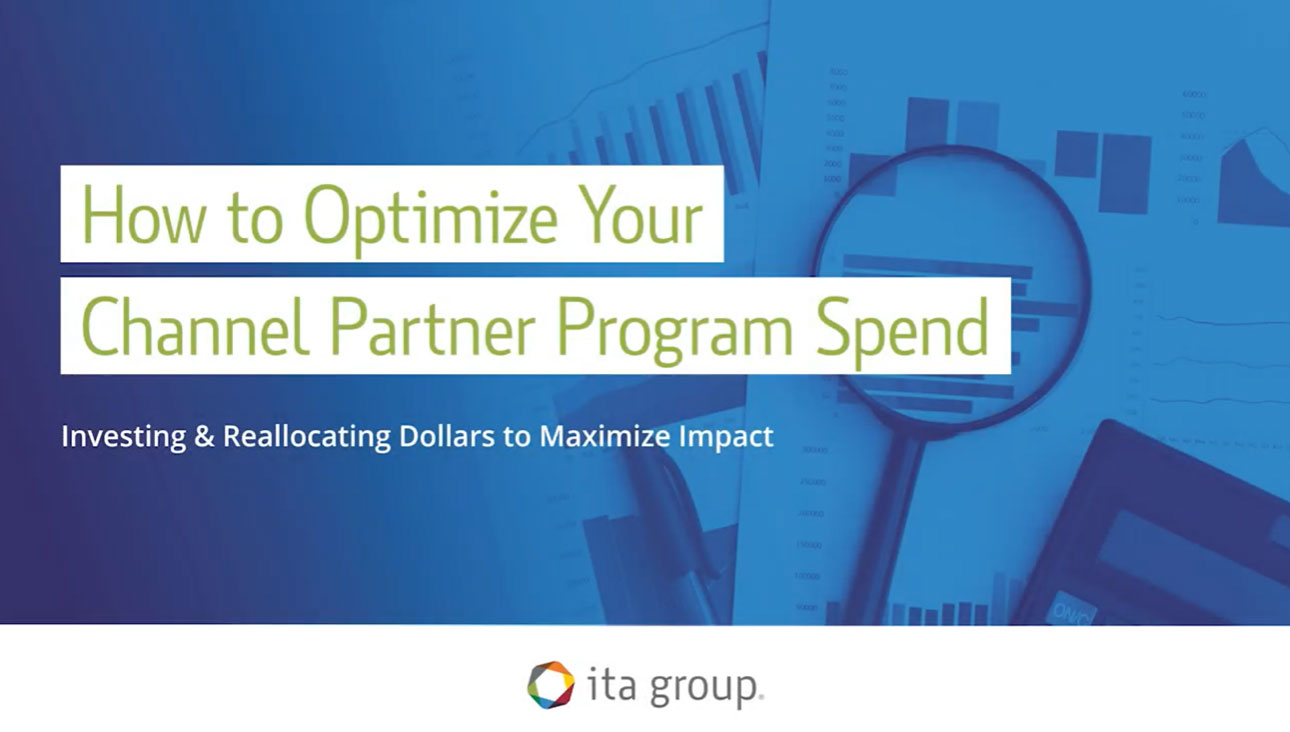 How to Optimize Your Channel Partner Program Spend

Investing & Reallocating Dollars to Maximize Impact

ita group.